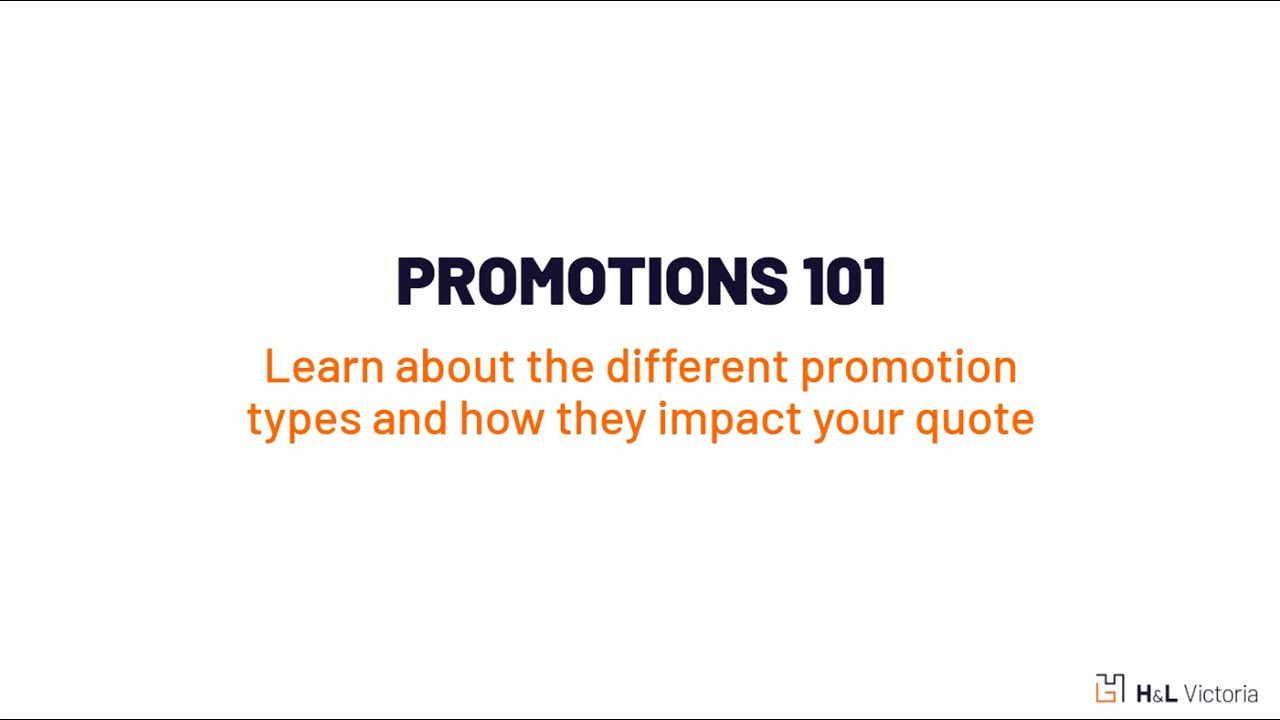 PROMOTIONS 101

Learn about the different promotion types and how they impact your quote

H&L Victoria